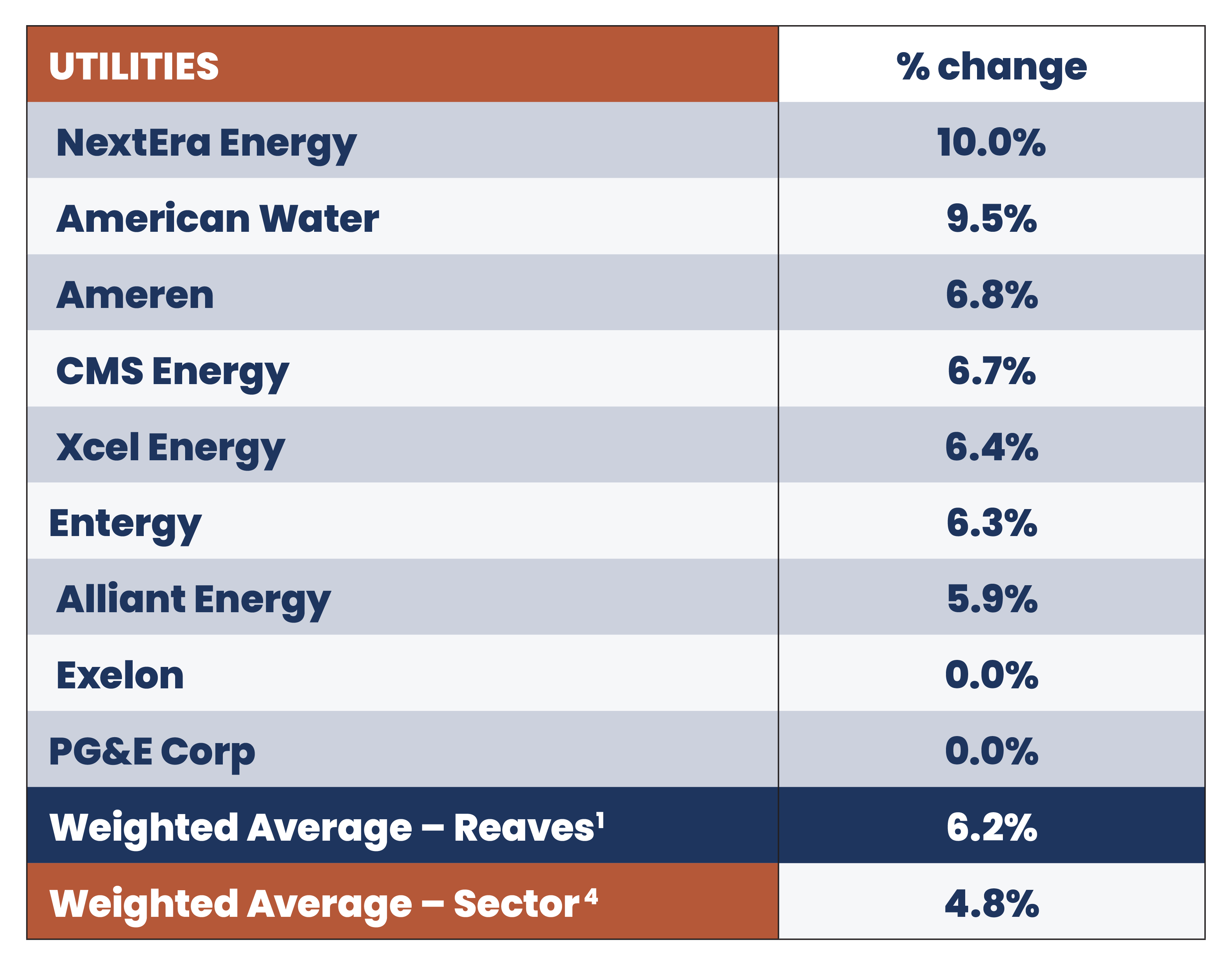 | UTILITIES | % change |
|---|---|
| NextEra Energy | 10.0% |
| American Water | 9.5% |
| Ameren | 6.8% |
| CMS Energy | 6.7% |
| Xcel Energy | 6.4% |
| Entergy | 6.3% |
| Alliant Energy | 5.9% |
| Exelon | 0.0% |
| PG&E Corp | 0.0% |
| Weighted Average – Reaves$^1$ | 6.2% |
| Weighted Average – Sector$^4$ | 4.8% |